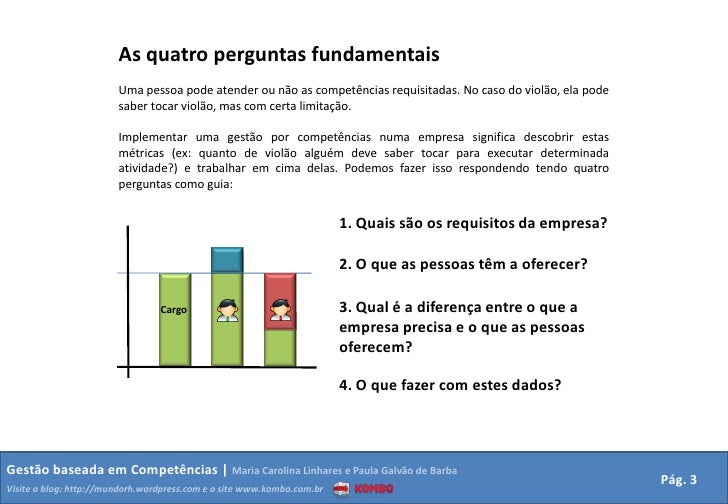 As quatro perguntas fundamentais

Uma pessoa pode atender ou não as competências requisitadas. No caso do violão, ela pode saber tocar violão, mas com certa limitação.

Implementar uma gestão por competências numa empresa significa descobrir estas métricas (ex: quanto de violão alguém deve saber tocar para executar determinada atividade?) e trabalhar em cima delas. Podemos fazer isso respondendo tendo quatro perguntas como guia:

Cargo

1. Quais são os requisitos da empresa?

2. O que as pessoas têm a oferecer?

3. Qual é a diferença entre o que a empresa precisa e o que as pessoas oferecem?

4. O que fazer com estes dados?

Gestão baseada em Competências | Maria Carolina Linhares e Paula Galvão de Barba
Visite o blog: http://mundorh.wordpress.com e o site www.kombo.com.br KOMBO
Pág. 3